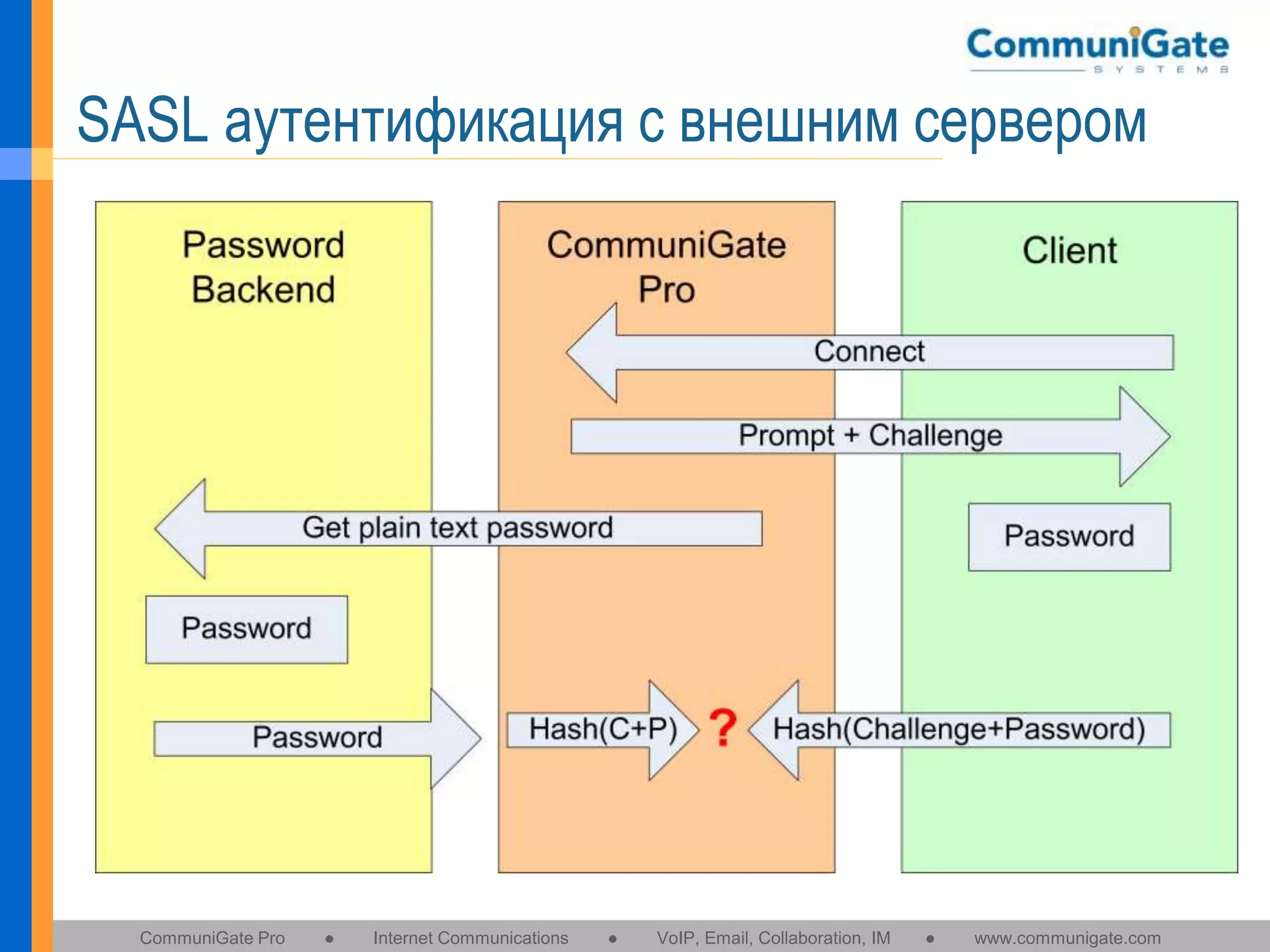 CommuniGate
SYSTEMS

SASL аутентификация с внешним сервером

Password Backend

CommuniGate Pro

Client

Connect

Prompt + Challenge

Get plain text password

Password

Password

Password

Hash(C+P)

?

Hash(Challenge+Password)

CommuniGate Pro ● Internet Communications ● VoIP, Email, Collaboration, IM ● www.communigate.com